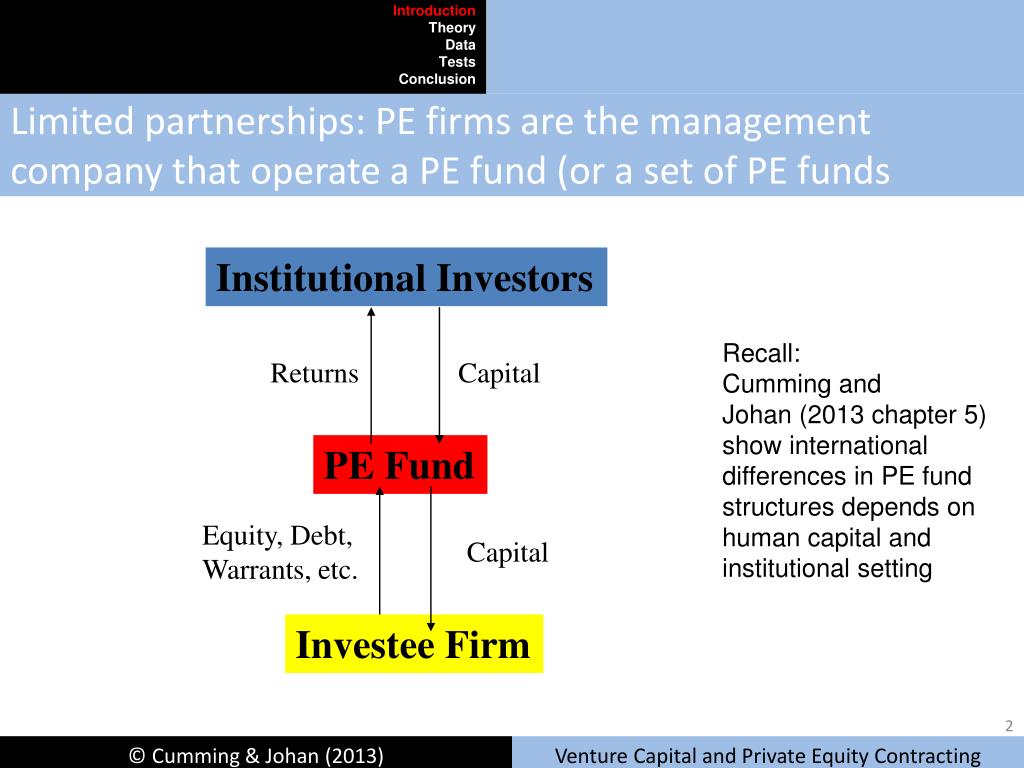 Introduction
Theory
Data
Tests
Conclusion

Limited partnerships: PE firms are the management company that operate a PE fund (or a set of PE funds

Institutional Investors

Returns

Capital

PE Fund

Equity, Debt, Warrants, etc.

Capital

Investee Firm

Recall:
Cumming and Johan (2013 chapter 5) show international differences in PE fund structures depends on human capital and institutional setting

2

© Cumming & Johan (2013)

Venture Capital and Private Equity Contracting